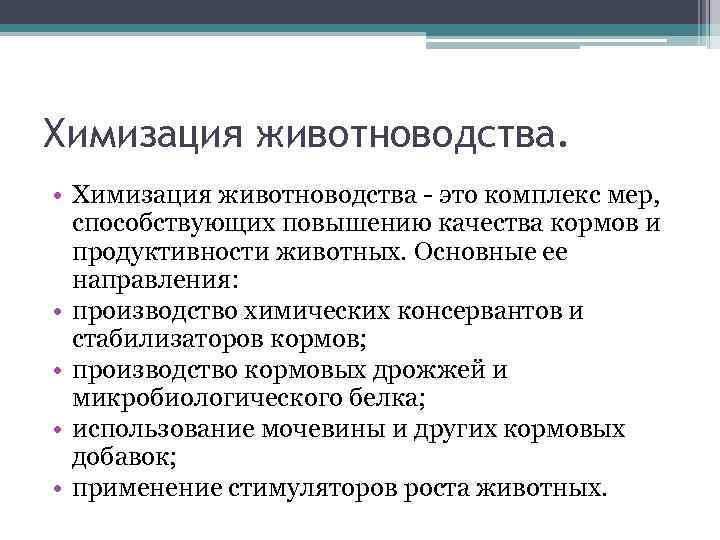 Химизация животноводства.

• Химизация животноводства - это комплекс мер, способствующих повышению качества кормов и продуктивности животных. Основные ее направления:
• производство химических консервантов и стабилизаторов кормов;
• производство кормовых дрожжей и микробиологического белка;
• использование мочевины и других кормовых добавок;
• применение стимуляторов роста животных.